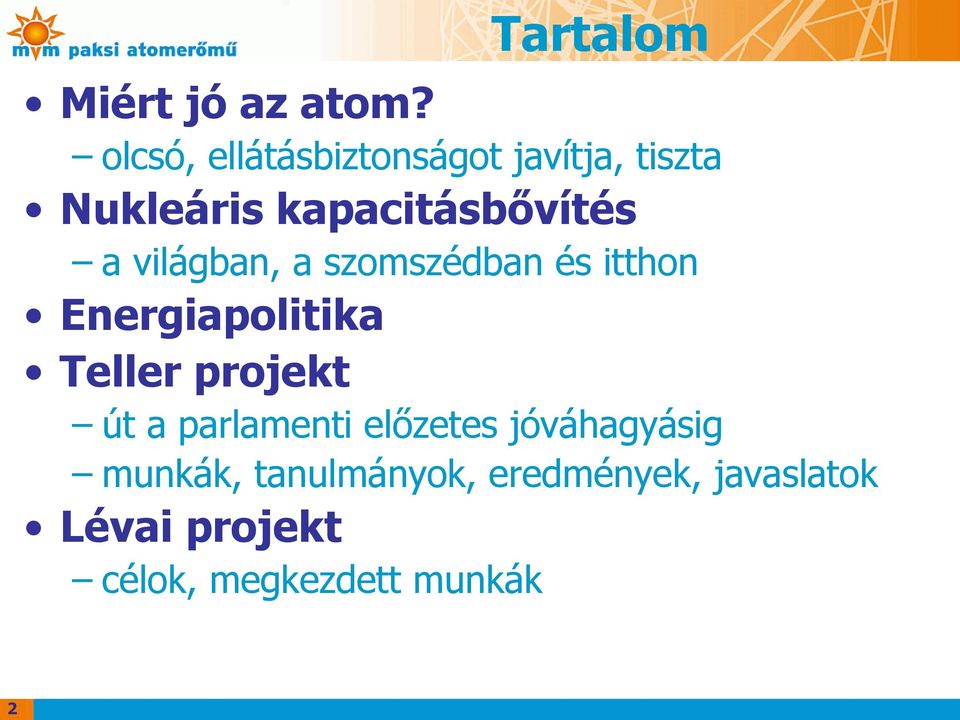 mvm paksi atomerőmű

Tartalom

• Miért jó az atom?
– olcsó, ellátásbiztonságot javítja, tiszta
• Nukleáris kapacitásbővítés
– a világban, a szomszédban és itthon
• Energiapolitika
• Teller projekt
– út a parlamenti előzetes jóváhagyásig
– munkák, tanulmányok, eredmények, javaslatok
• Lévai projekt
– célok, megkezdett munkák

2